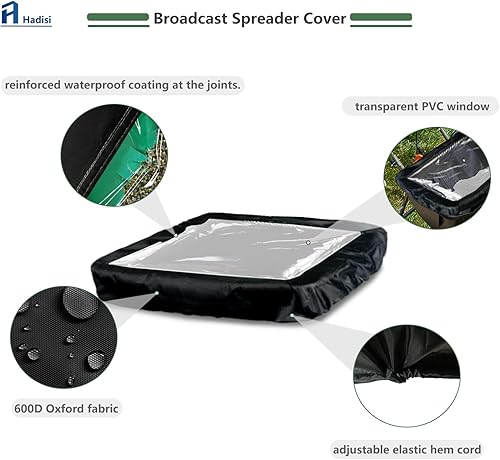 Hadisi

Broadcast Spreader Cover

reinforced waterproof coating at the joints.

transparent PVC window

600D Oxford fabric

adjustable elastic hem cord